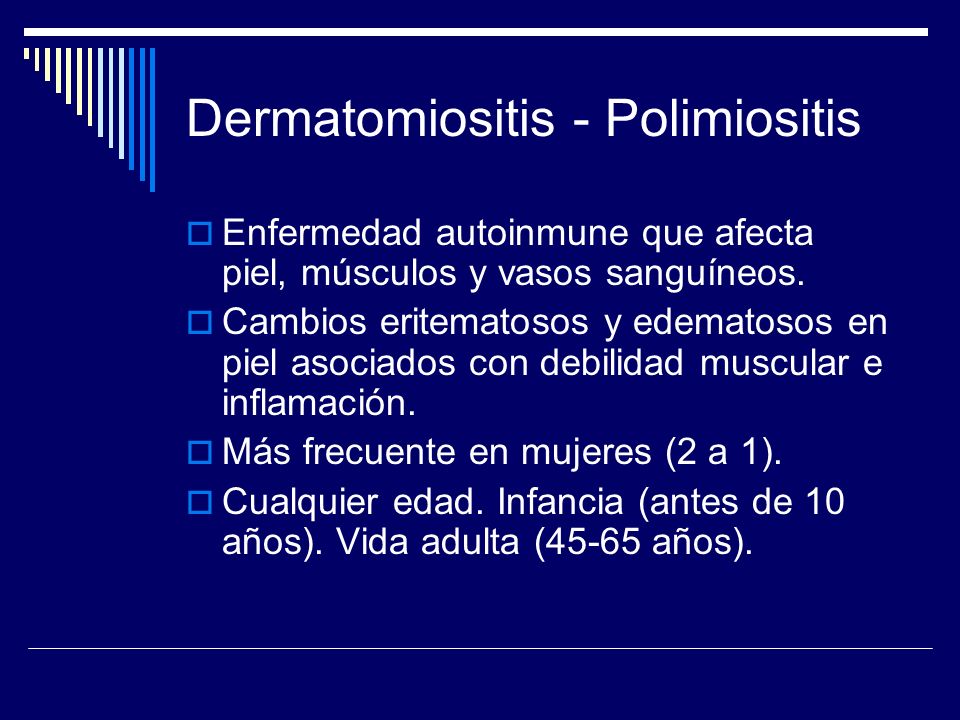 Dermatomiositis - Polimiositis

Enfermedad autoinmune que afecta piel, músculos y vasos sanguíneos.

Cambios eritematosos y edematosos en piel asociados con debilidad muscular e inflamación.

Más frecuente en mujeres (2 a 1).

Cualquier edad. Infancia (antes de 10 años). Vida adulta (45-65 años).